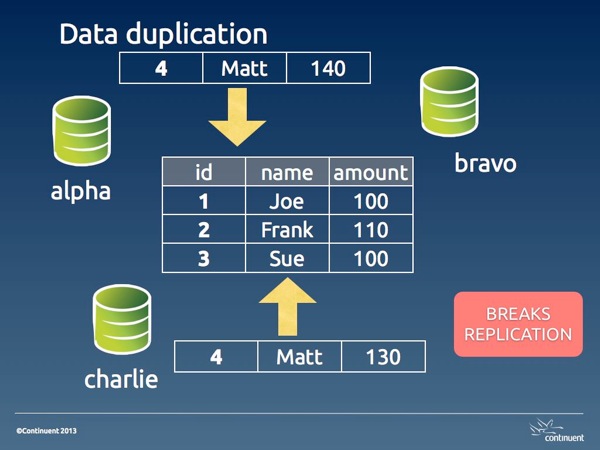 Data duplication

| 4 | Matt | 140 |
|---|---|---|

alpha

bravo

| id | name | amount |
|---|---|---|
| 1 | Joe | 100 |
| 2 | Frank | 110 |
| 3 | Sue | 100 |

charlie

| 4 | Matt | 130 |
|---|---|---|

BREAKS REPLICATION

©Continuent 2013

continuent